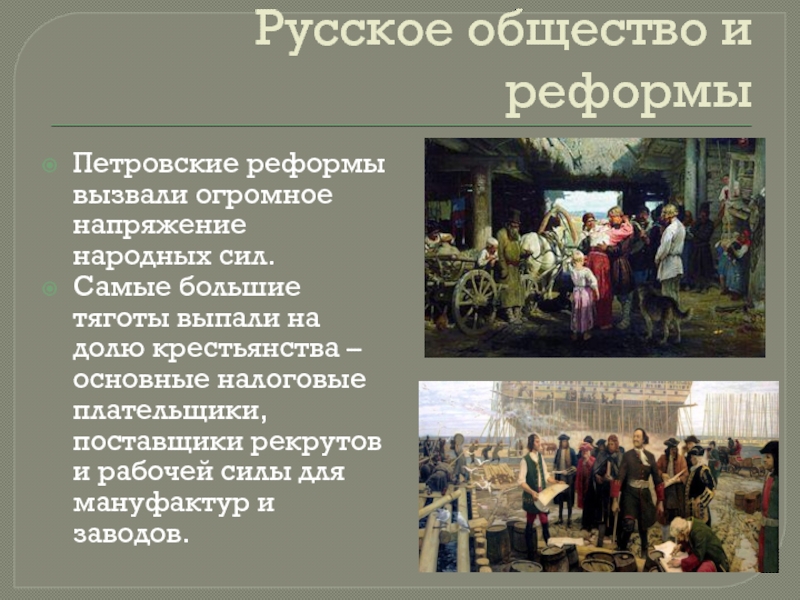 Русское общество и реформы

Петровские реформы вызвали огромное напряжение народных сил.

Самые большие тяготы выпали на долю крестьянства – основные налоговые плательщики, поставщики рекрутов и рабочей силы для мануфактур и заводов.